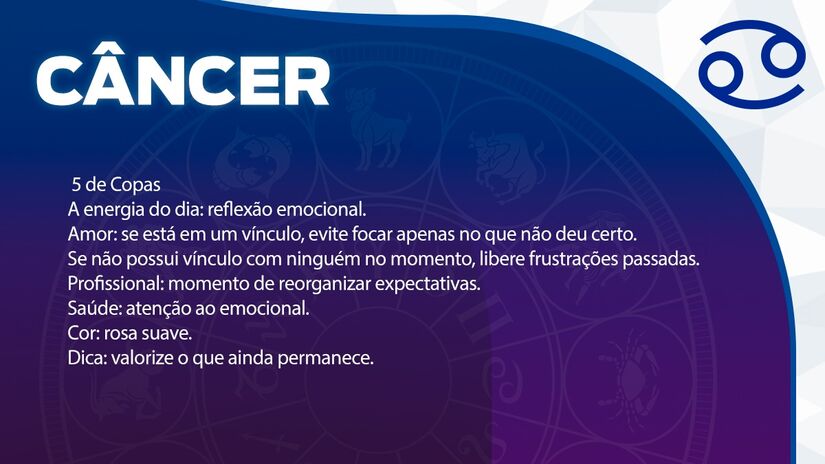 CÂNCER

5 de Copas
A energia do dia: reflexão emocional.
Amor: se está em um vínculo, evite focar apenas no que não deu certo.
Se não possui vínculo com ninguém no momento, libere frustrações passadas.
Profissional: momento de reorganizar expectativas.
Saúde: atenção ao emocional.
Cor: rosa suave.
Dica: valorize o que ainda permanece.